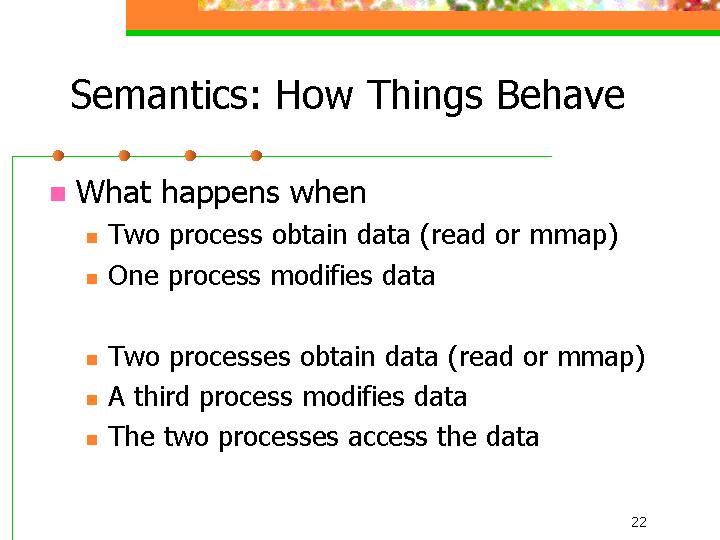 Semantics: How Things Behave

What happens when

Two process obtain data (read or mmap)

One process modifies data

Two processes obtain data (read or mmap)

A third process modifies data

The two processes access the data

22